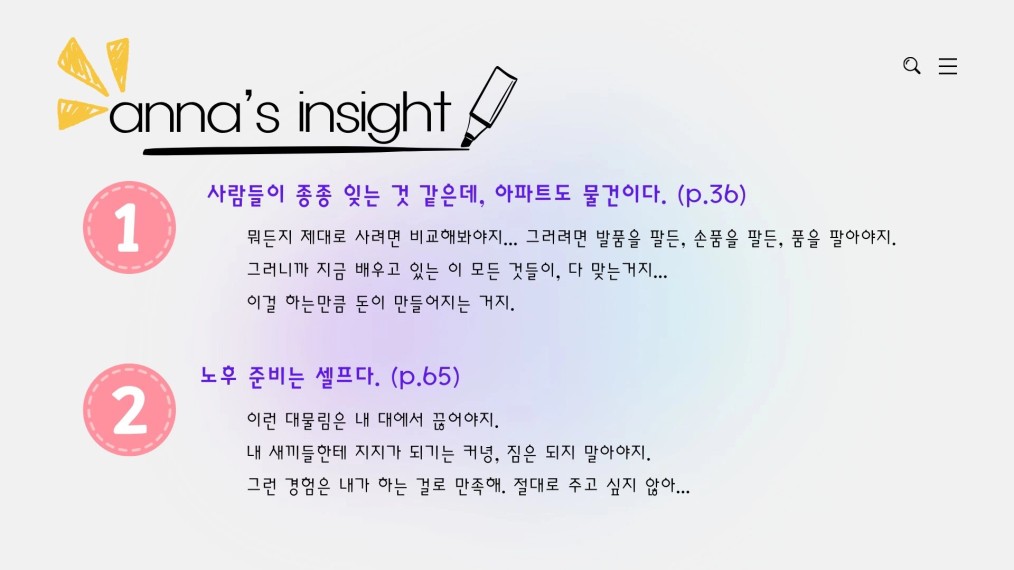 anna's insight

1

사람들이 종종 잊는 것 같은데, 아파트도 물건이다. (p.36)

뭐든지 제대로 사려면 비교해봐야지... 그러려면 발품을 팔든, 손품을 팔든, 품을 팔아야지.
그러니까 지금 배우고 있는 이 모든 것들이, 다 맞는거지...
이걸 하는만큼 돈이 만들어지는 거지.

2

노후 준비는 셀프다. (p.65)

이런 대물림은 내 대에서 끊어야지.
내 새끼들한테 지지가 되기는 커녕, 짐은 되지 말아야지.
그런 경험은 내가 하는 걸로 만족해. 절대로 주고 싶지 않아...